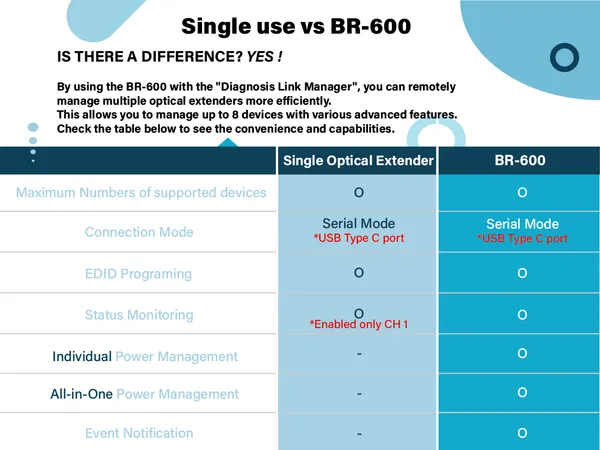 Single use vs BR-600

IS THERE A DIFFERENCE? YES !

By using the BR-600 with the "Diagnosis Link Manager", you can remotely manage multiple optical extenders more efficiently.
This allows you to manage up to 8 devices with various advanced features.
Check the table below to see the convenience and capabilities.

| | Single Optical Extender | BR-600 |
|---|---|---|
| Maximum Numbers of supported devices | O | O |
| Connection Mode | Serial Mode *USB Type C port | Serial Mode *USB Type C port |
| EDID Programing | O | O |
| Status Monitoring | O *Enabled only CH 1 | O |
| Individual Power Management | - | O |
| All-in-One Power Management | - | O |
| Event Notification | - | O |